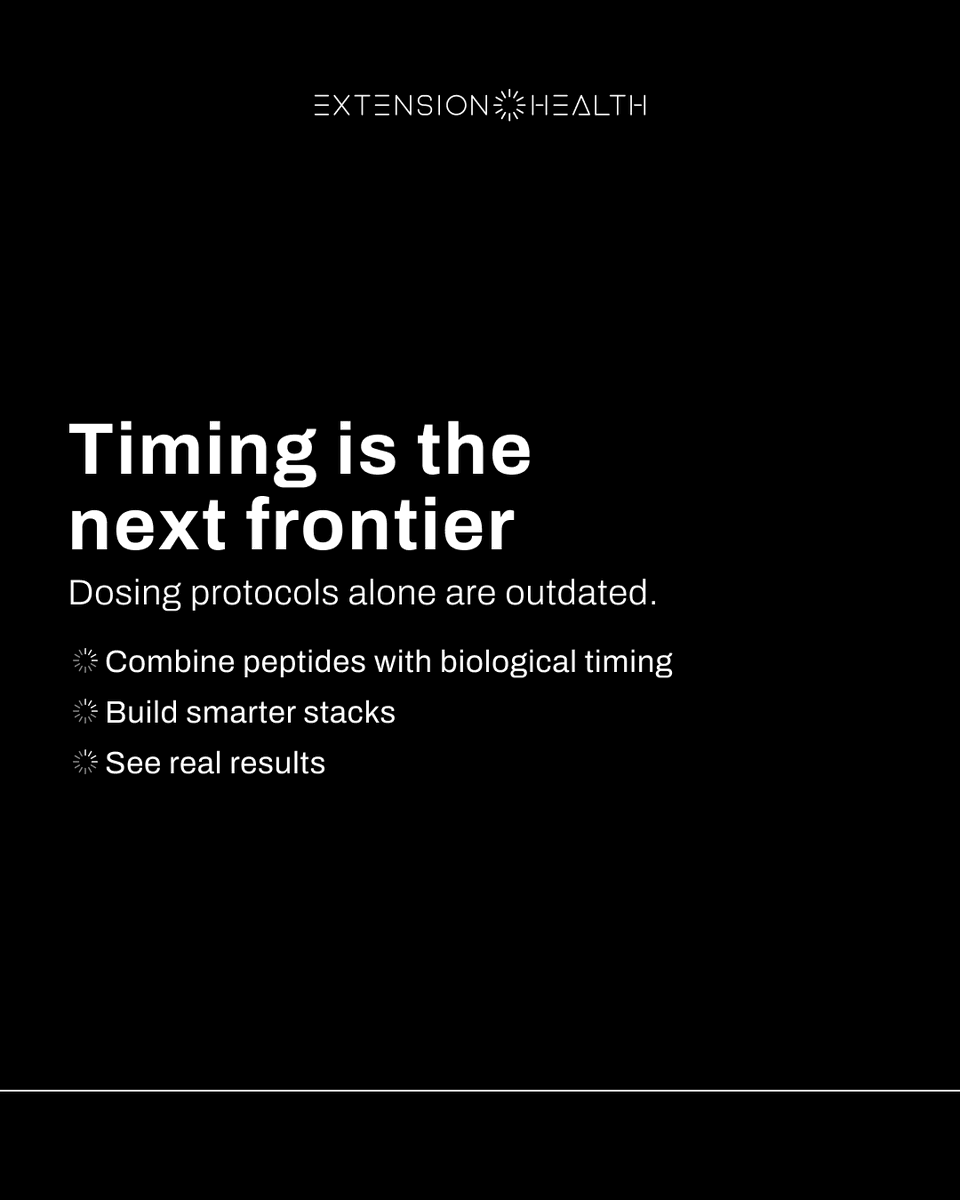 EXTENSION HEALTH

Timing is the next frontier

Dosing protocols alone are outdated.

Combine peptides with biological timing

Build smarter stacks

See real results